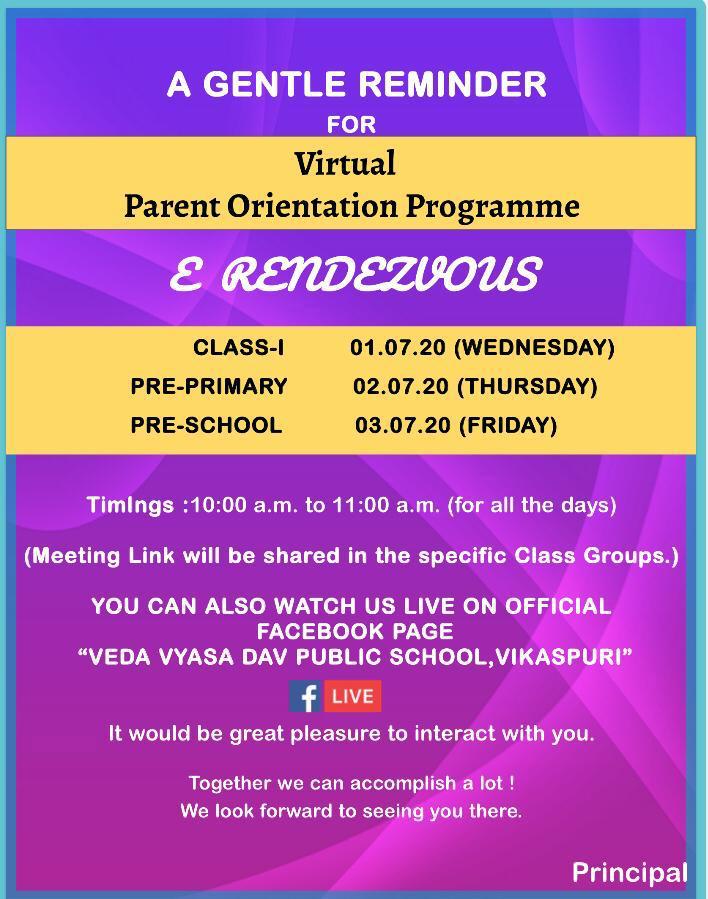 A GENTLE REMINDER
FOR

Virtual
Parent Orientation Programme

E RENDEZVOUS

| CLASS-I | 01.07.20 (WEDNESDAY) |
|---|---|
| PRE-PRIMARY | 02.07.20 (THURSDAY) |
| PRE-SCHOOL | 03.07.20 (FRIDAY) |

Timings :10:00 a.m. to 11:00 a.m. (for all the days)

(Meeting Link will be shared in the specific Class Groups.)

YOU CAN ALSO WATCH US LIVE ON OFFICIAL FACEBOOK PAGE
"VEDA VYASA DAV PUBLIC SCHOOL,VIKASPURI"

f LIVE

It would be great pleasure to interact with you.

Together we can accomplish a lot !
We look forward to seeing you there.

Principal